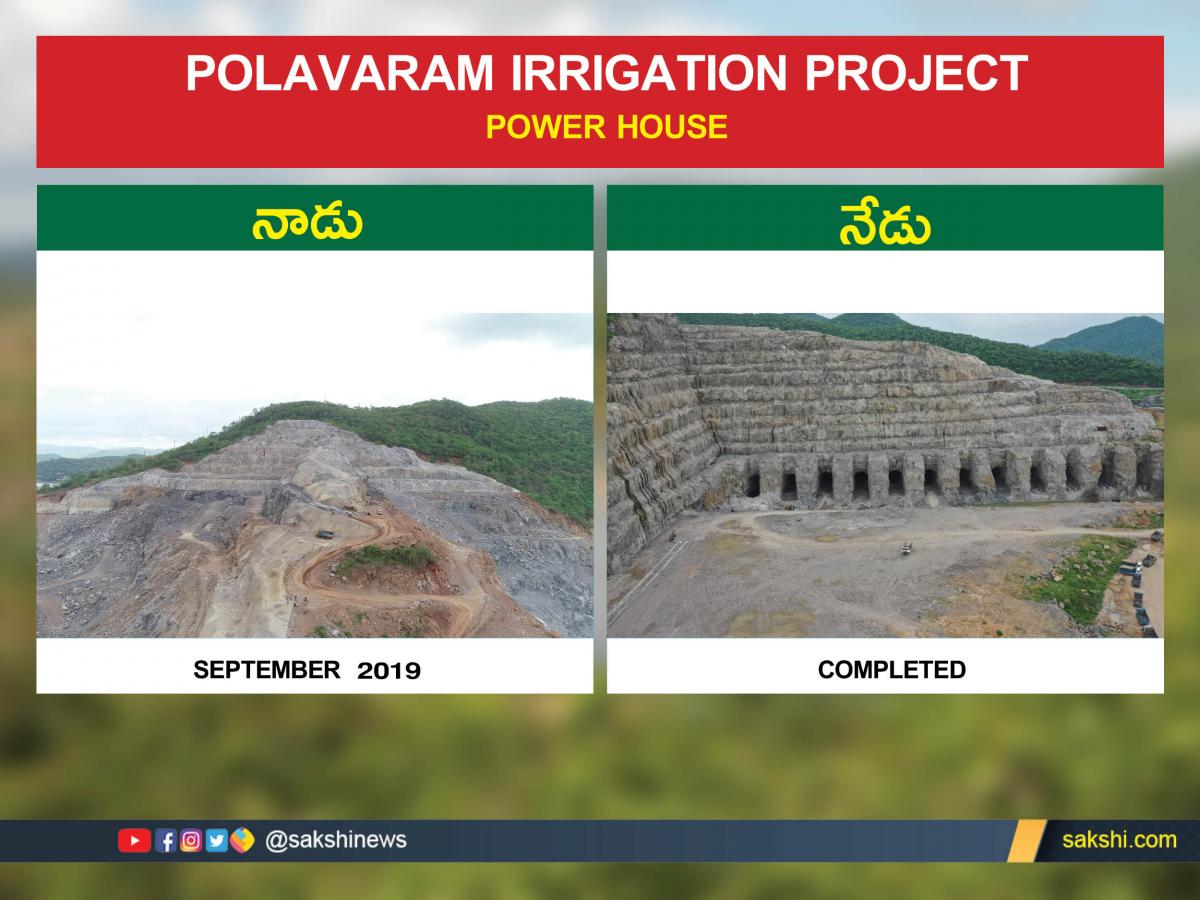 POLAVARAM IRRIGATION PROJECT
POWER HOUSE

నాడు

SEPTEMBER 2019

నేడు

COMPLETED

@sakshinews

sakshi.com